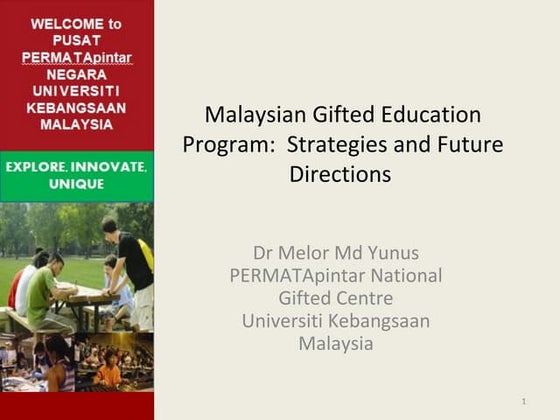 WELCOME to PUSAT PERMATApintar NEGARA UNIVERSITI KEBANGSAAN MALAYSIA

EXPLORE, INNOVATE, UNIQUE

Malaysian Gifted Education Program: Strategies and Future Directions

Dr Melor Md Yunus
PERMATApintar National Gifted Centre
Universiti Kebangsaan Malaysia

1